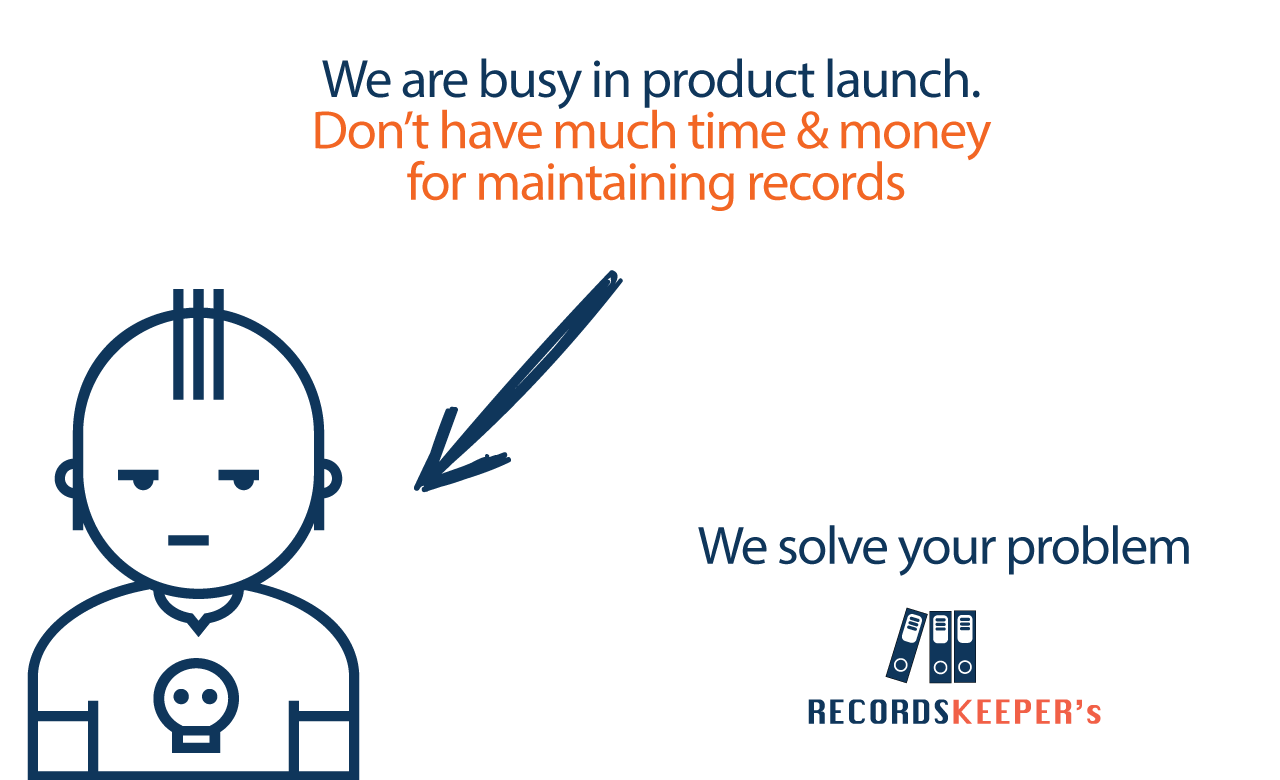 We are busy in product launch.
Don't have much time & money for maintaining records

We solve your problem

RECORDSKEEPER's